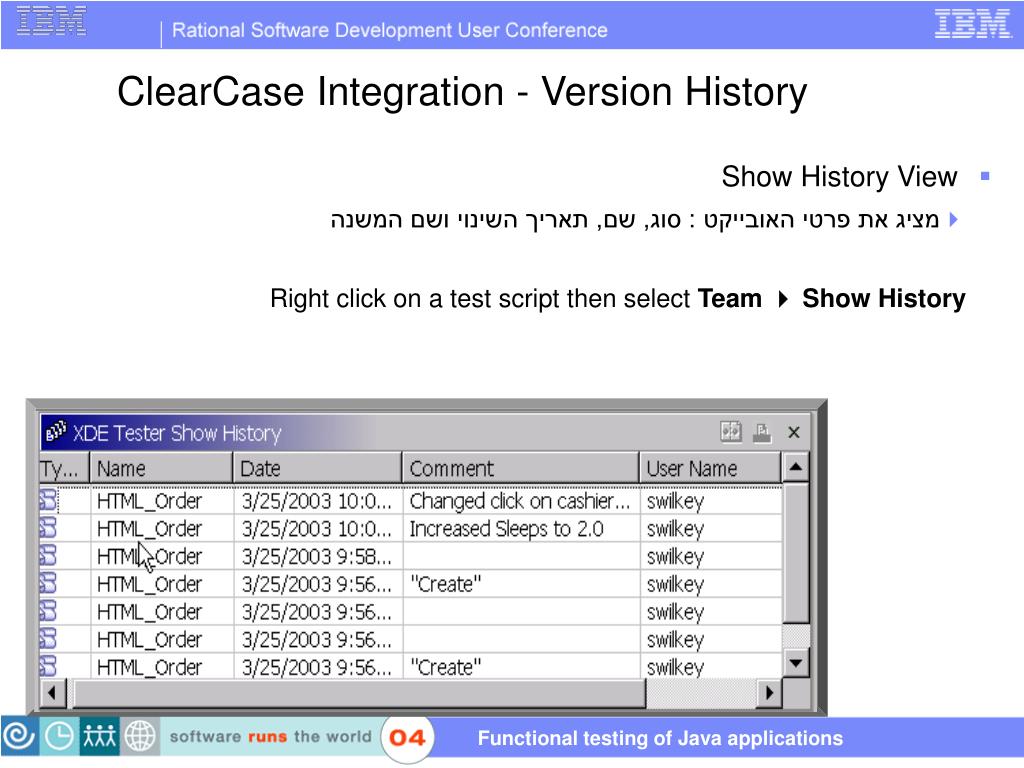 IBM Rational Software Development User Conference IBM

ClearCase Integration - Version History

Show History View

מציג את פרטי האובייקט : סוג, שם, תאריך השינוי ושם המשנה

Right click on a test script then select **Team** ▸ **Show History**

XDE Tester Show History

| Ty... | Name | Date | Comment | User Name |
|---|---|---|---|---|
| | HTML_Order | 3/25/2003 10:0... | Changed click on cashier... | swilkey |
| | HTML_Order | 3/25/2003 10:0... | Increased Sleeps to 2.0 | swilkey |
| | HTML_Order | 3/25/2003 9:58... | | swilkey |
| | HTML_Order | 3/25/2003 9:56... | "Create" | swilkey |
| | HTML_Order | 3/25/2003 9:56... | | swilkey |
| | HTML_Order | 3/25/2003 9:56... | | swilkey |
| | HTML_Order | 3/25/2003 9:56... | "Create" | swilkey |

software runs the world 04

Functional testing of Java applications